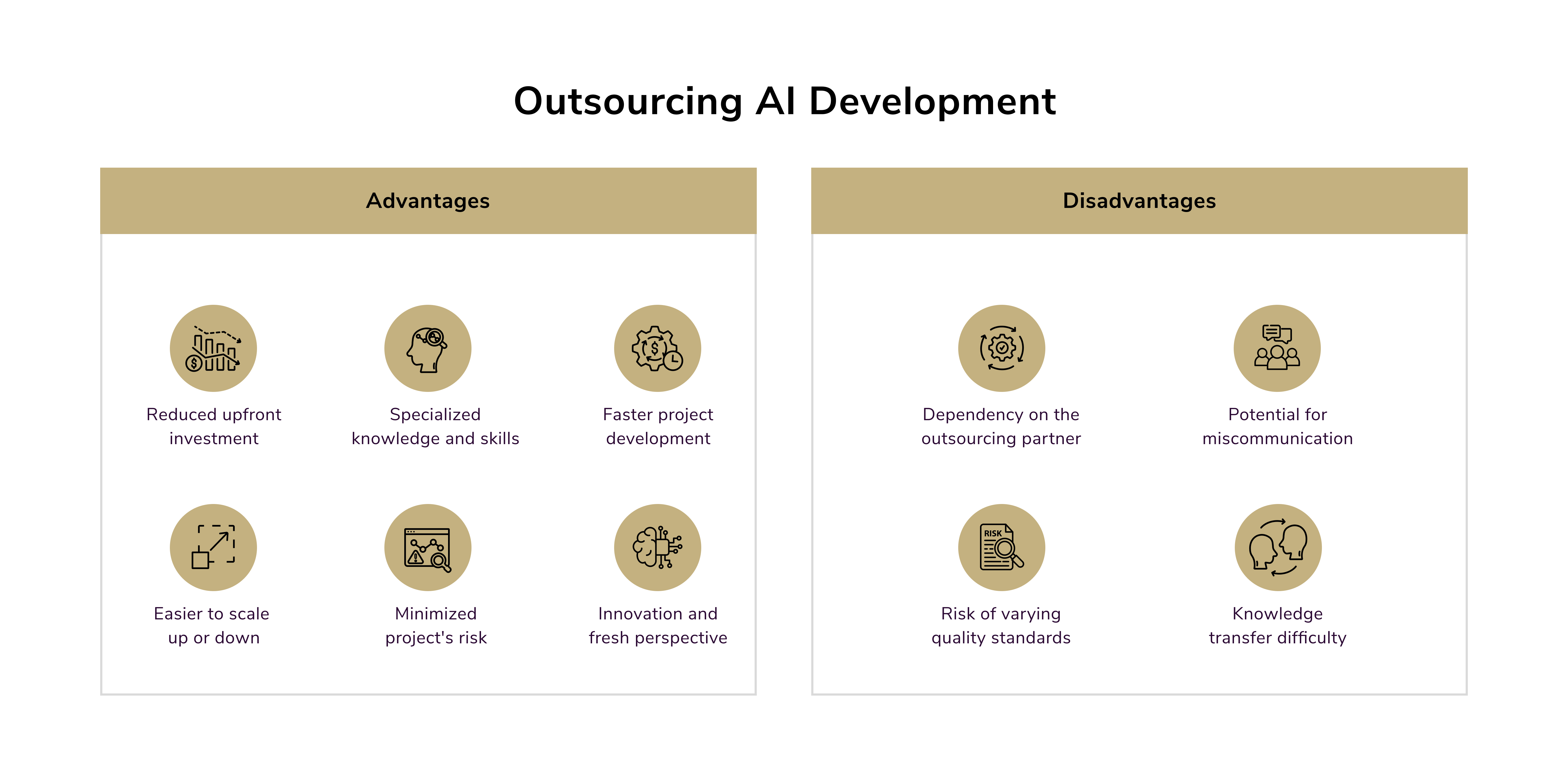 Outsourcing AI Development

Advantages

Reduced upfront investment

Specialized knowledge and skills

Faster project development

Easier to scale up or down

Minimized project's risk

Innovation and fresh perspective

Disadvantages

Dependency on the outsourcing partner

Potential for miscommunication

RISK

Risk of varying quality standards

Knowledge transfer difficulty